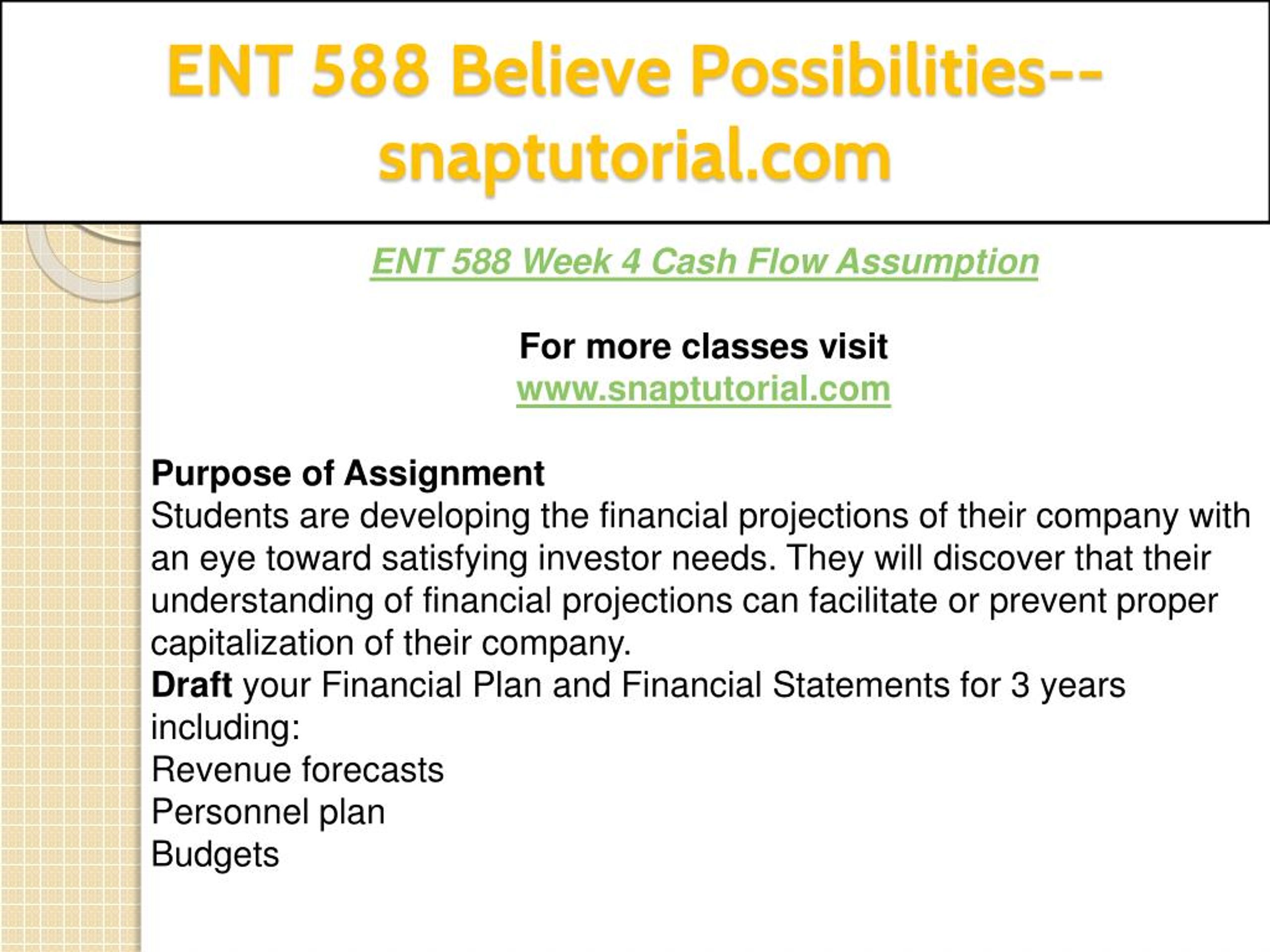 ENT 588 Believe Possibilities--snaptutorial.com

ENT 588 Week 4 Cash Flow Assumption

For more classes visit
www.snaptutorial.com

Purpose of Assignment
Students are developing the financial projections of their company with an eye toward satisfying investor needs. They will discover that their understanding of financial projections can facilitate or prevent proper capitalization of their company.
Draft your Financial Plan and Financial Statements for 3 years including:
Revenue forecasts
Personnel plan
Budgets